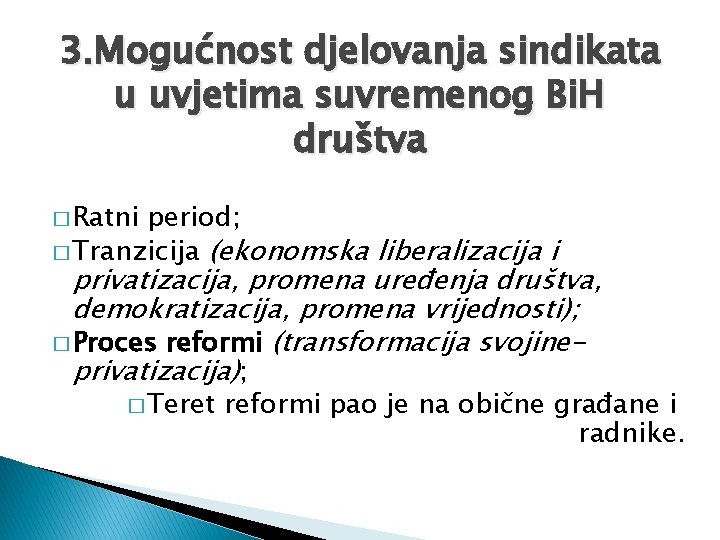 3.Mogućnost djelovanja sindikata u uvjetima suvremenog BiH društva

□ Ratni period;
□ Tranzicija (ekonomska liberalizacija i privatizacija, promena uređenja društva, demokratizacija, promena vrijednosti);
□ Proces reformi (transformacija svojine-privatizacija);
□ Teret reformi pao je na obične građane i radnike.